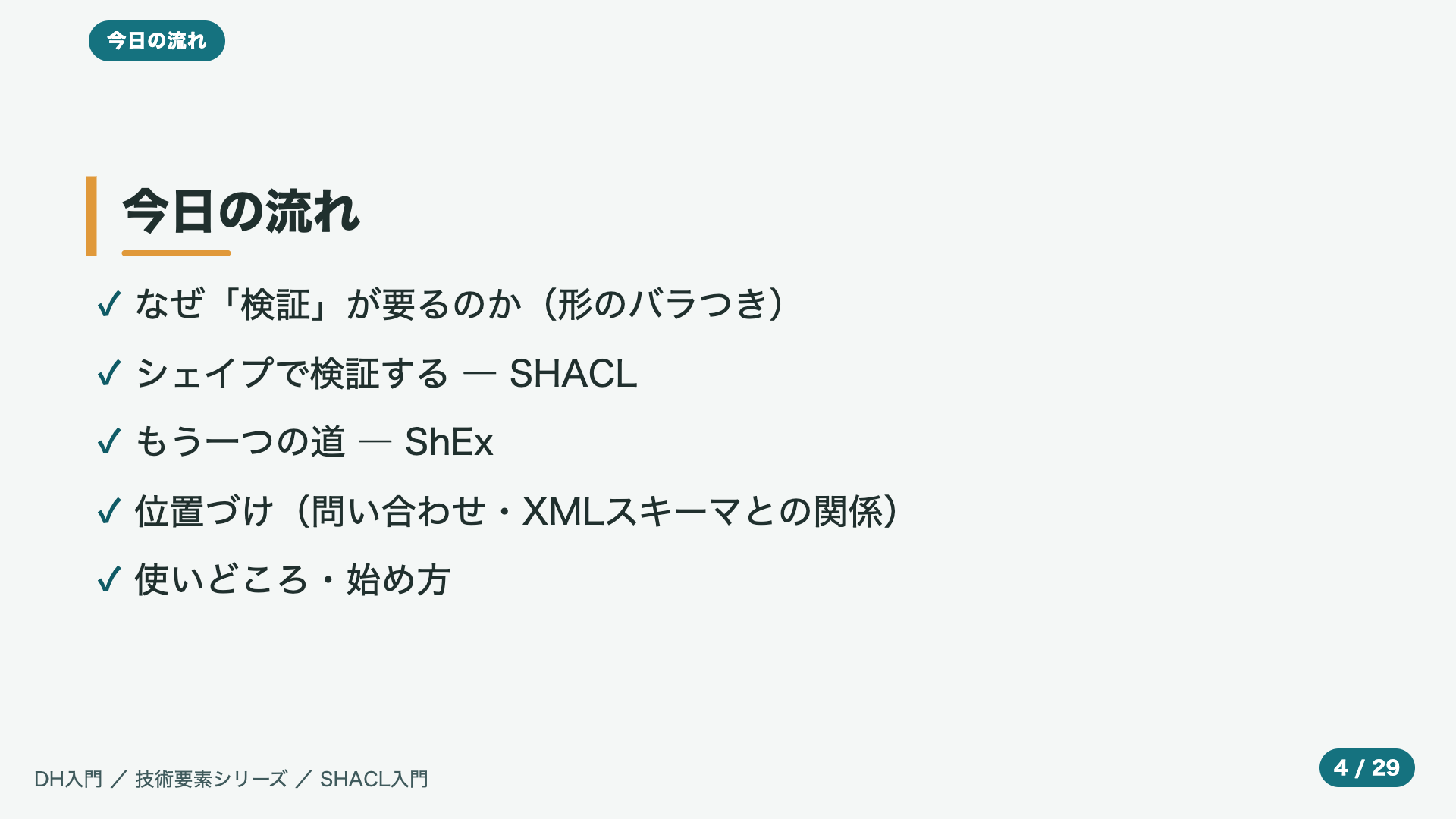 今日の流れ

今日の流れ

✓ なぜ「検証」が要るのか（形のバラつき）

✓ シェイプで検証する — SHACL

✓ もう一つの道 — ShEx

✓ 位置づけ（問い合わせ・XMLスキーマとの関係）

✓ 使いどころ・始め方

DH入門 ／ 技術要素シリーズ ／ SHACL入門

4 / 29